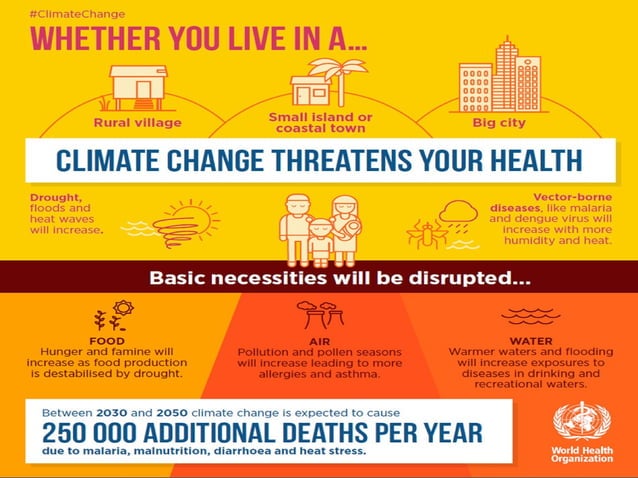 #ClimateChange

WHETHER YOU LIVE IN A...

Rural village

Small island or coastal town

Big city

CLIMATE CHANGE THREATENS YOUR HEALTH

Drought, floods and heat waves will increase.

Vector-borne diseases, like malaria and dengue virus will increase with more humidity and heat.

Basic necessities will be disrupted...

FOOD
Hunger and famine will increase as food production is destabilised by drought.

AIR
Pollution and pollen seasons will increase leading to more allergies and asthma.

WATER
Warmer waters and flooding will increase exposures to diseases in drinking and recreational waters.

Between 2030 and 2050 climate change is expected to cause
250 000 ADDITIONAL DEATHS PER YEAR
due to malaria, malnutrition, diarrhoea and heat stress.

World Health Organization